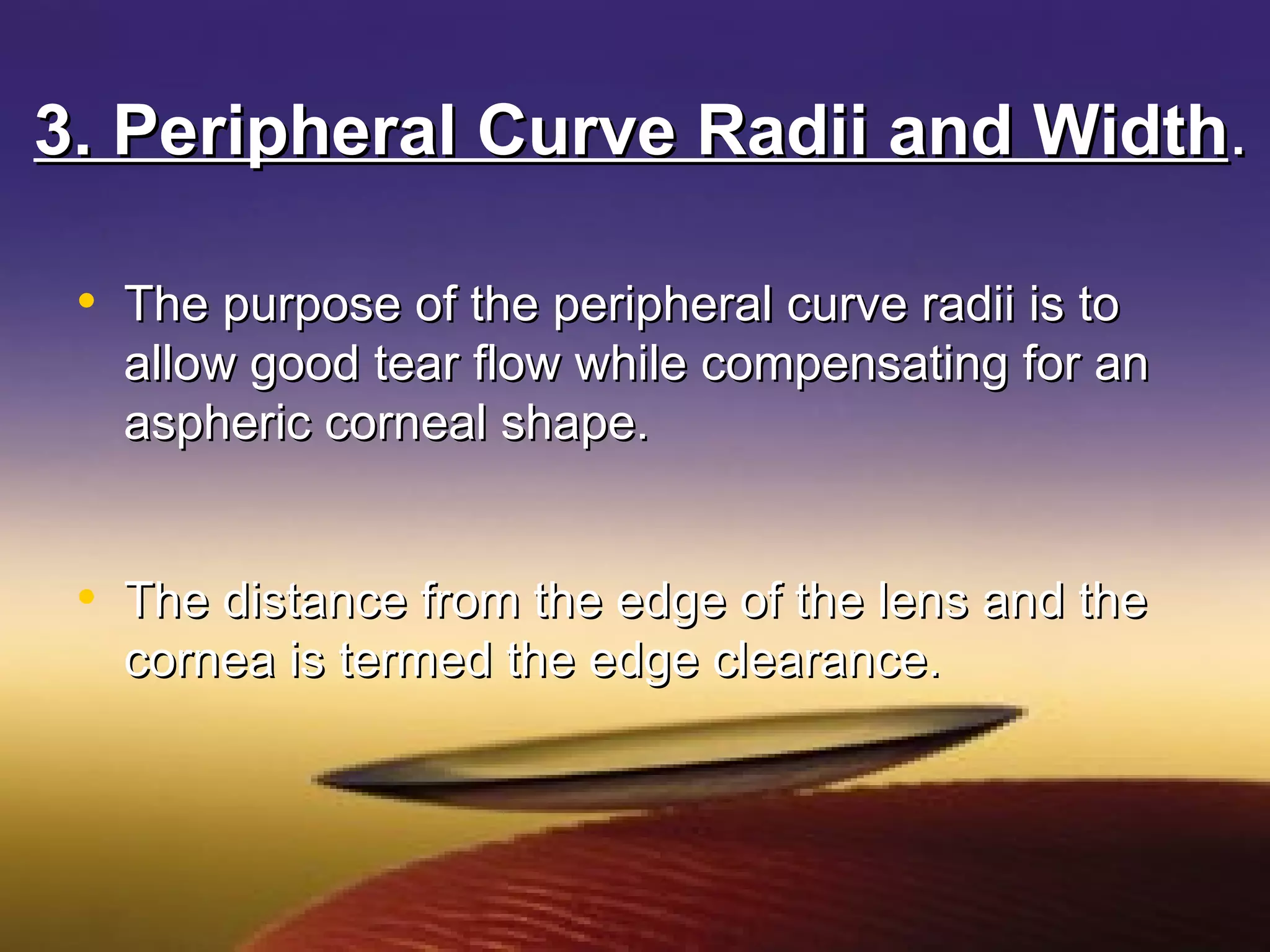 3. Peripheral Curve Radii and Width.

• The purpose of the peripheral curve radii is to allow good tear flow while compensating for an aspheric corneal shape.

• The distance from the edge of the lens and the cornea is termed the edge clearance.